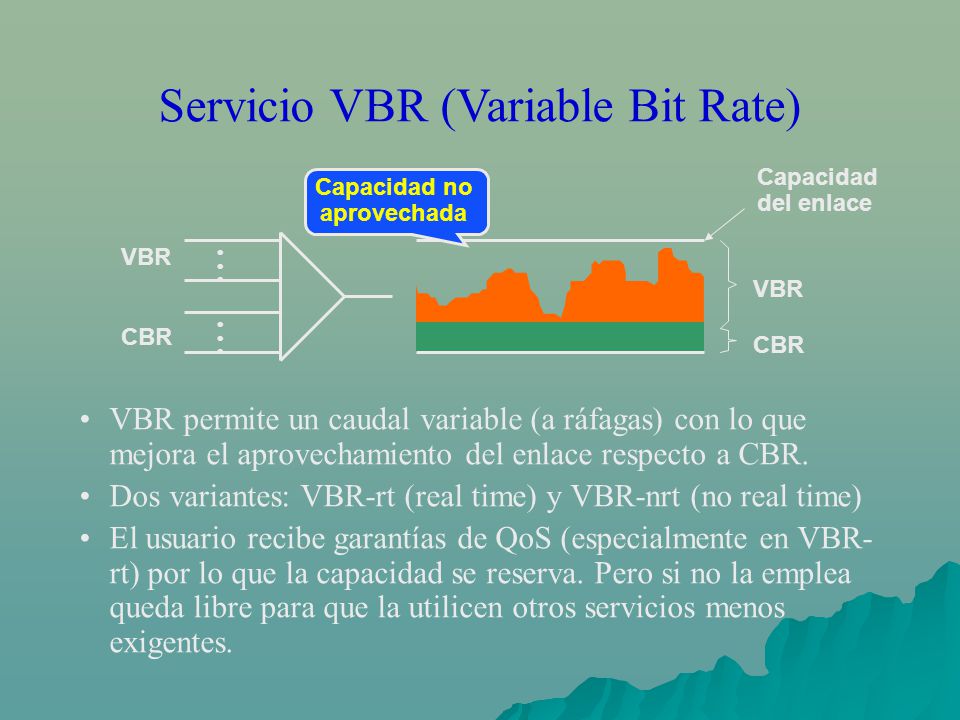 Servicio VBR (Variable Bit Rate)

Capacidad no aprovechada

Capacidad del enlace

VBR

CBR

VBR

CBR

• VBR permite un caudal variable (a ráfagas) con lo que mejora el aprovechamiento del enlace respecto a CBR.

• Dos variantes: VBR-rt (real time) y VBR-nrt (no real time)

• El usuario recibe garantías de QoS (especialmente en VBR-rt) por lo que la capacidad se reserva. Pero si no la emplea queda libre para que la utilicen otros servicios menos exigentes.